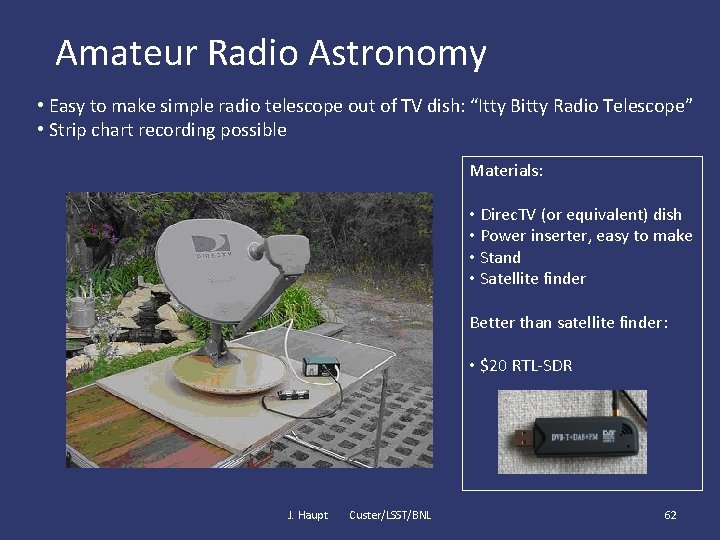 Amateur Radio Astronomy

• Easy to make simple radio telescope out of TV dish: "Itty Bitty Radio Telescope"
• Strip chart recording possible

DIRECTV

Materials:

• DirecTV (or equivalent) dish
• Power inserter, easy to make
• Stand
• Satellite finder

Better than satellite finder:

• $20 RTL-SDR

DVB-T+DAB+FM

J. Haupt Custer/LSST/BNL 62